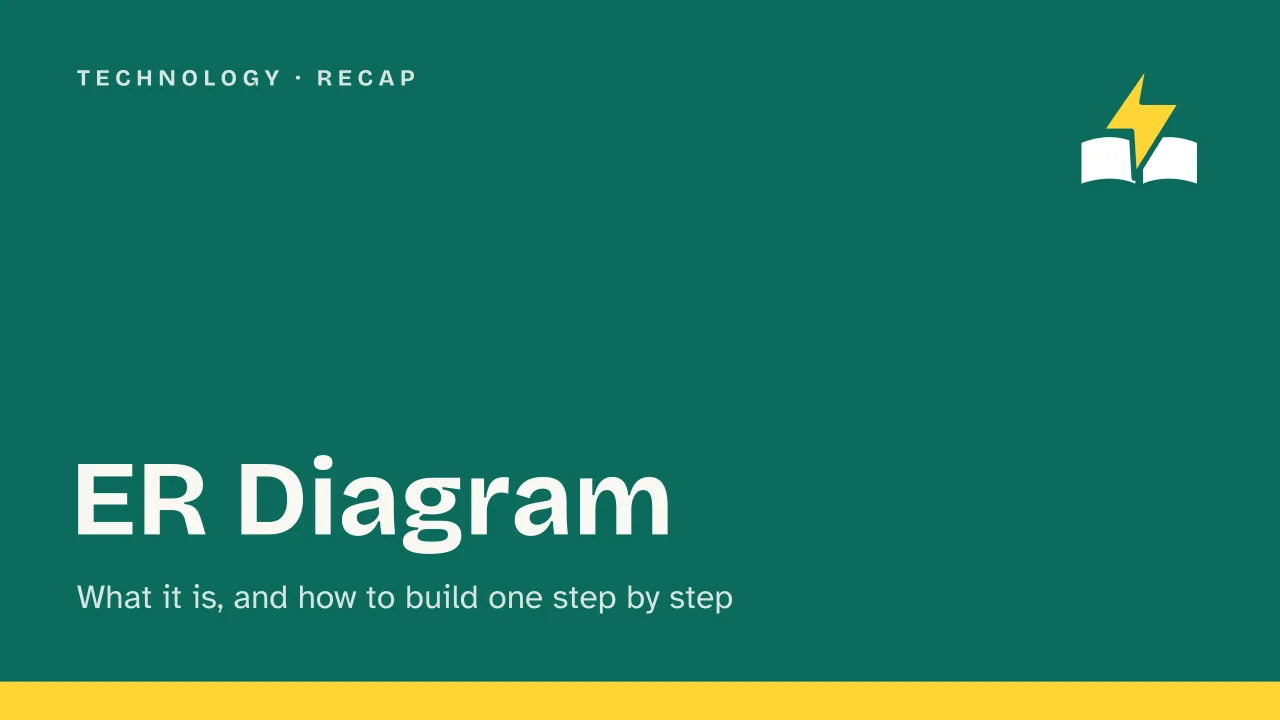 TECHNOLOGY · RECAP

ER Diagram

What it is, and how to build one step by step